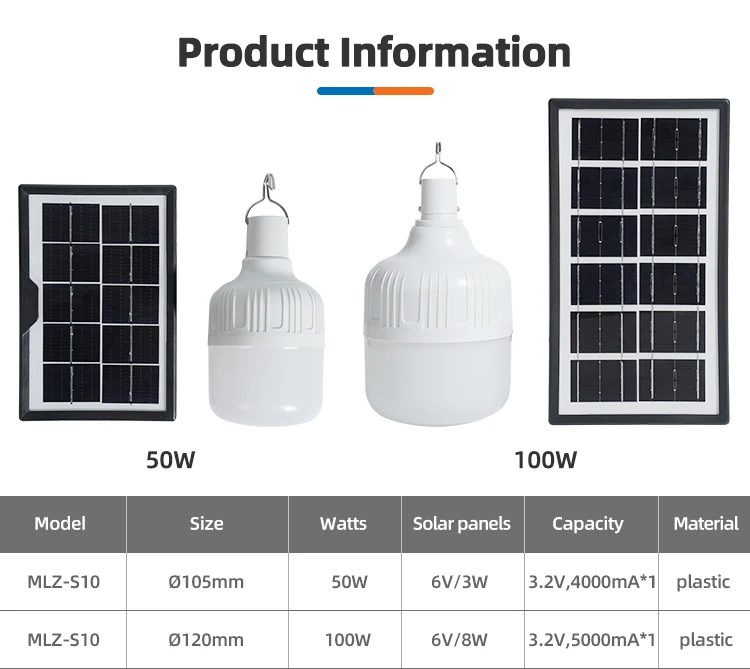 Product Information

50W

100W

| Model | Size | Watts | Solar panels | Capacity | Material |
|---|---|---|---|---|---|
| MLZ-S10 | Ø105mm | 50W | 6V/3W | 3.2V,4000mA*1 | plastic |
| MLZ-S10 | Ø120mm | 100W | 6V/8W | 3.2V,5000mA*1 | plastic |